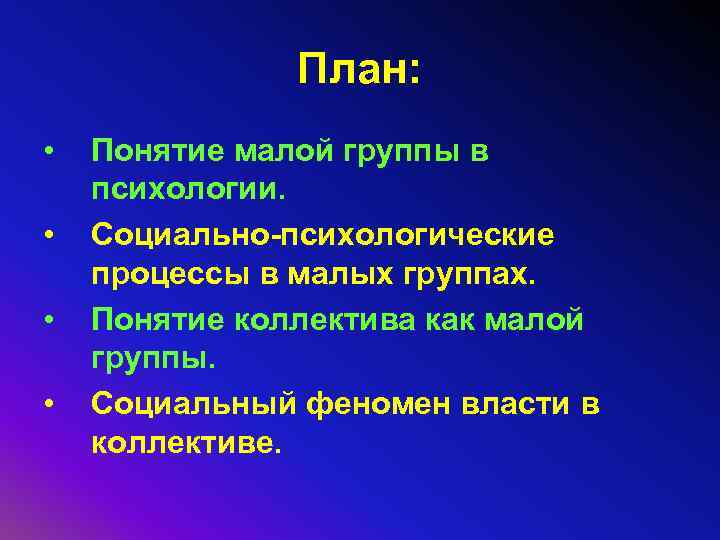 План:

• Понятие малой группы в психологии.
• Социально-психологические процессы в малых группах.
• Понятие коллектива как малой группы.
• Социальный феномен власти в коллективе.